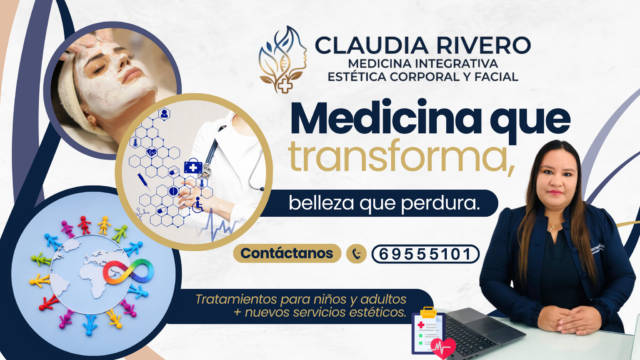 CLAUDIA RIVERO
MEDICINA INTEGRATIVA
ESTÉTICA CORPORAL Y FACIAL

Medicina que transforma,

belleza que perdura.

Contáctanos

69555101

Tratamientos para niños y adultos
+ nuevos servicios estéticos.